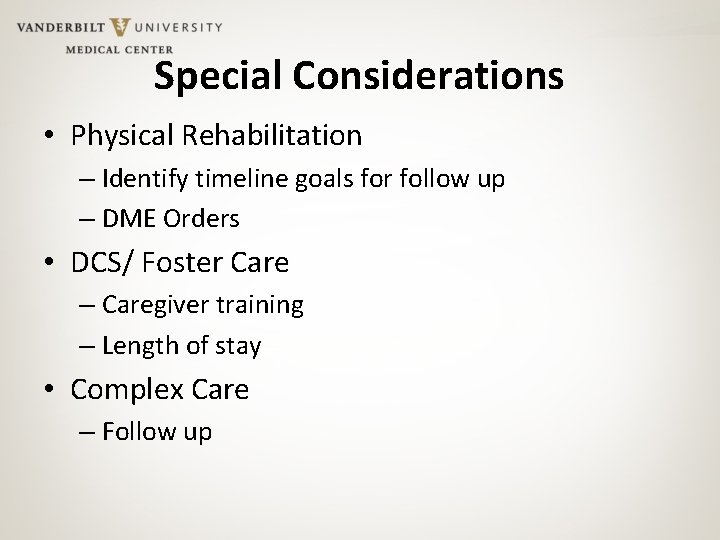 VANDERBILT UNIVERSITY
MEDICAL CENTER

Special Considerations

• Physical Rehabilitation
– Identify timeline goals for follow up
– DME Orders
• DCS/ Foster Care
– Caregiver training
– Length of stay
• Complex Care
– Follow up